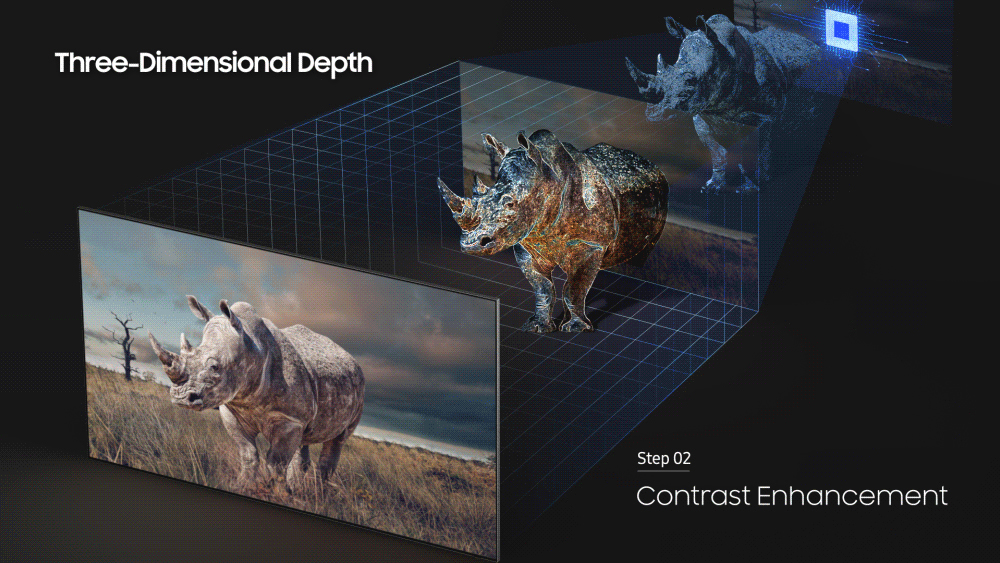 Three-Dimensional Depth

Step 02

Contrast Enhancement